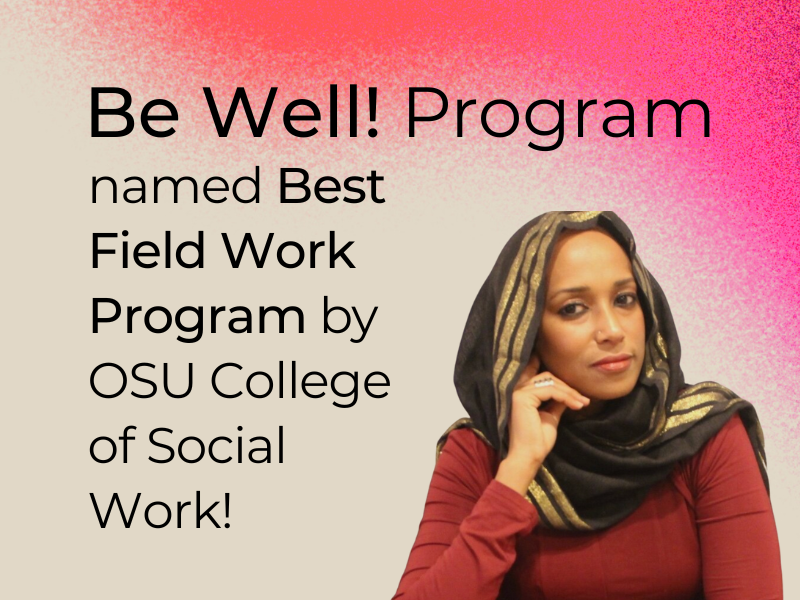 Be Well! Program

named Best Field Work Program by OSU College of Social Work!